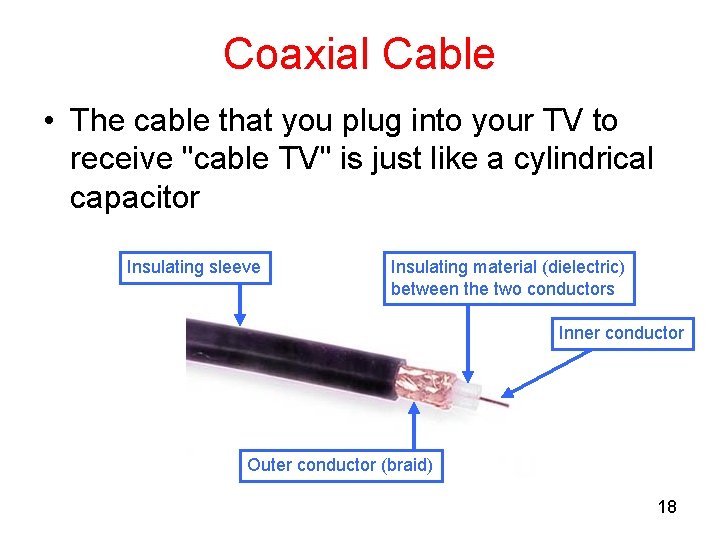 Coaxial Cable

• The cable that you plug into your TV to receive "cable TV" is just like a cylindrical capacitor

Insulating sleeve

Insulating material (dielectric) between the two conductors

Inner conductor

Outer conductor (braid)

18